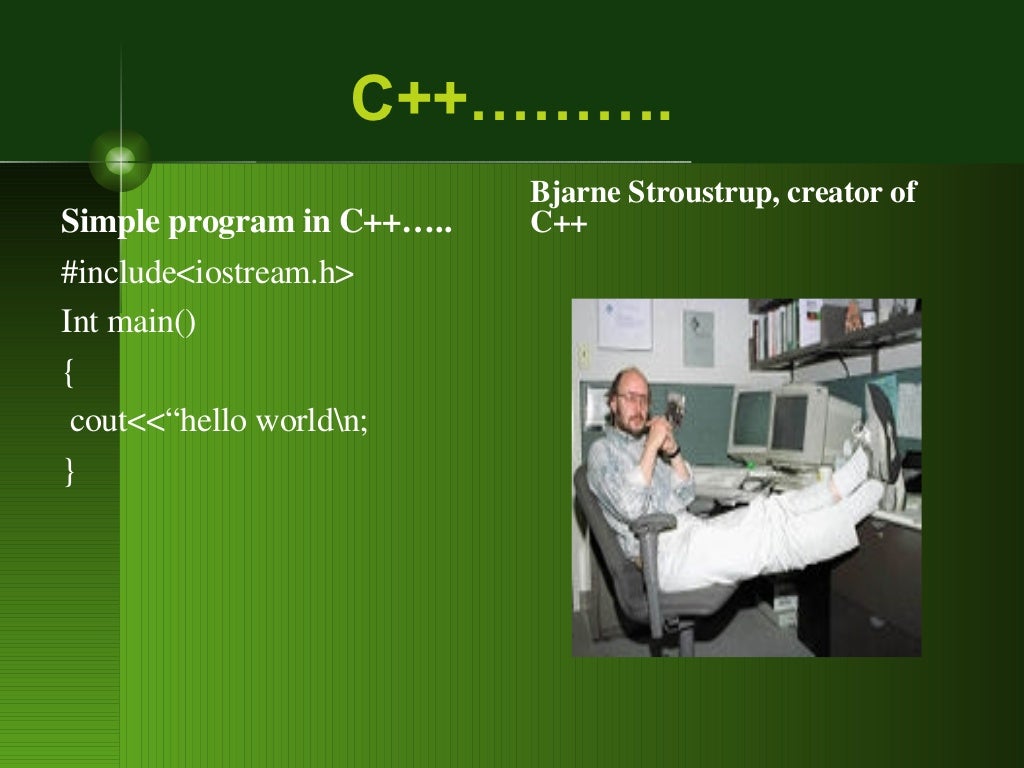 C++……….

Simple program in C++…..

#include<iostream.h>

Int main()

{

cout<<“hello world\n;

}

Bjarne Stroustrup, creator of C++